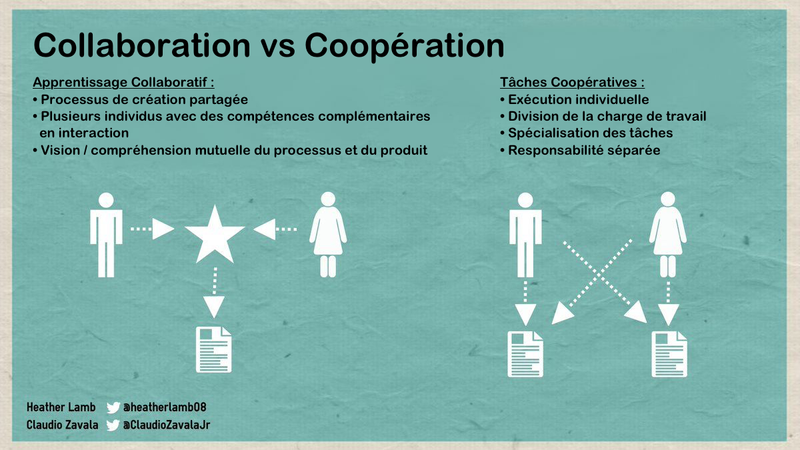 Collaboration vs Coopération

Apprentissage Collaboratif :
• Processus de création partagée
• Plusieurs individus avec des compétences complémentaires en interaction
• Vision / compréhension mutuelle du processus et du produit

Tâches Coopératives :
• Exécution individuelle
• Division de la charge de travail
• Spécialisation des tâches
• Responsabilité séparée

Heather Lamb @heatherlamb08
Claudio Zavala @ClaudioZavalaJr